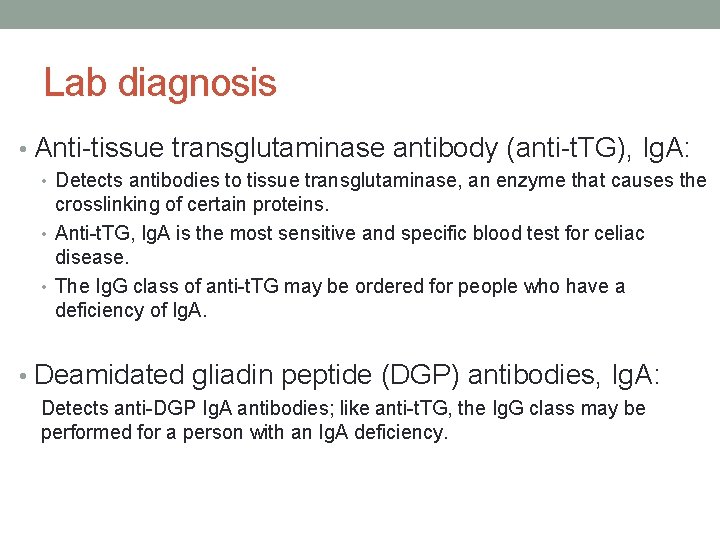 Lab diagnosis

• Anti-tissue transglutaminase antibody (anti-tTG), IgA:
  • Detects antibodies to tissue transglutaminase, an enzyme that causes the crosslinking of certain proteins.
  • Anti-tTG, IgA is the most sensitive and specific blood test for celiac disease.
  • The IgG class of anti-tTG may be ordered for people who have a deficiency of IgA.

• Deamidated gliadin peptide (DGP) antibodies, IgA:
Detects anti-DGP IgA antibodies; like anti-tTG, the IgG class may be performed for a person with an IgA deficiency.